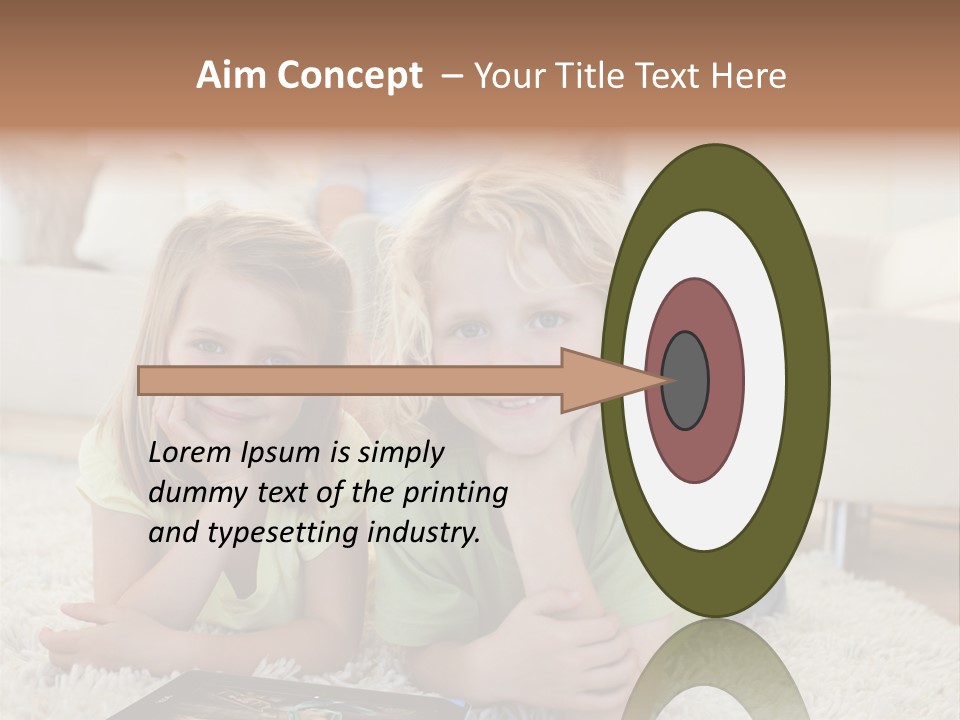 Aim Concept – Your Title Text Here

Lorem Ipsum is simply dummy text of the printing and typesetting industry.